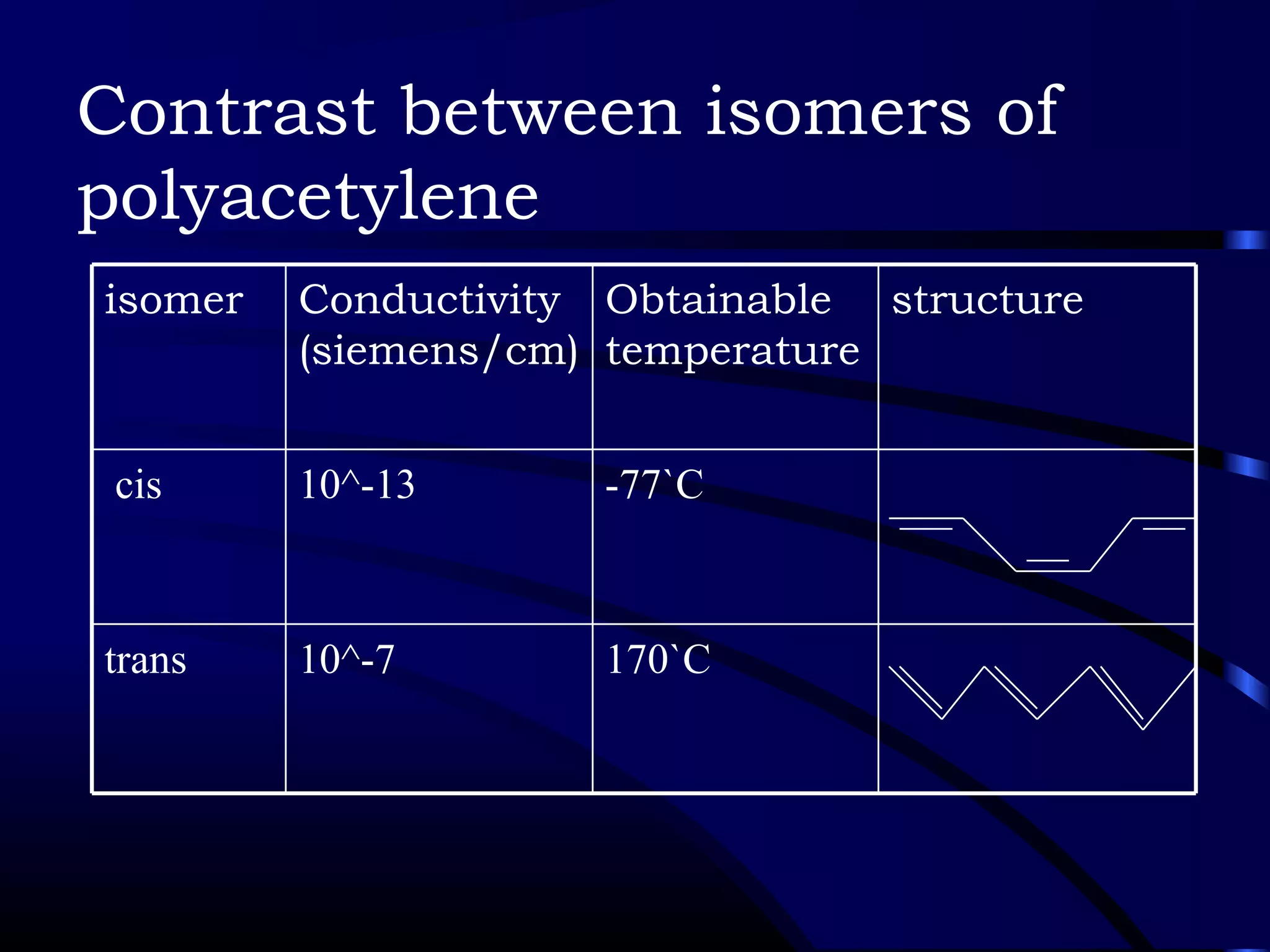 Contrast between isomers of polyacetylene

| isomer | Conductivity (siemens/cm) | Obtainable temperature | structure |
|---|---|---|---|
| cis | 10^-13 | -77`C | |
| trans | 10^-7 | 170`C | |